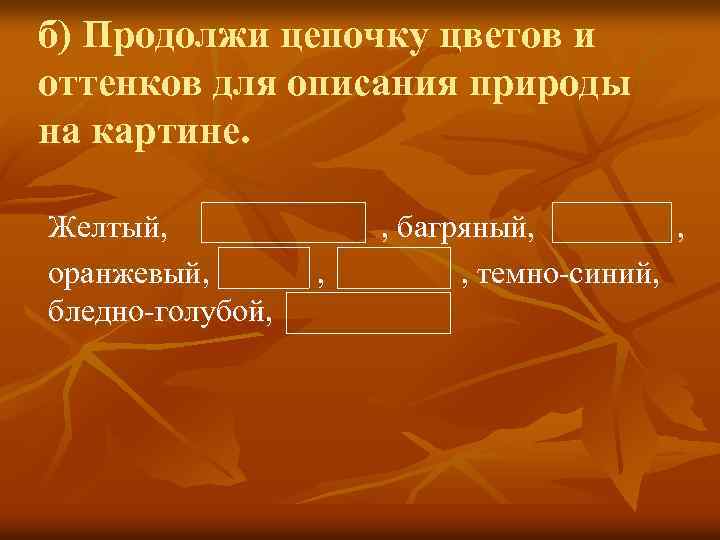 б) Продолжи цепочку цветов и оттенков для описания природы на картине.

Желтый, , багряный, ,
оранжевый, , , темно-синий,
бледно-голубой,